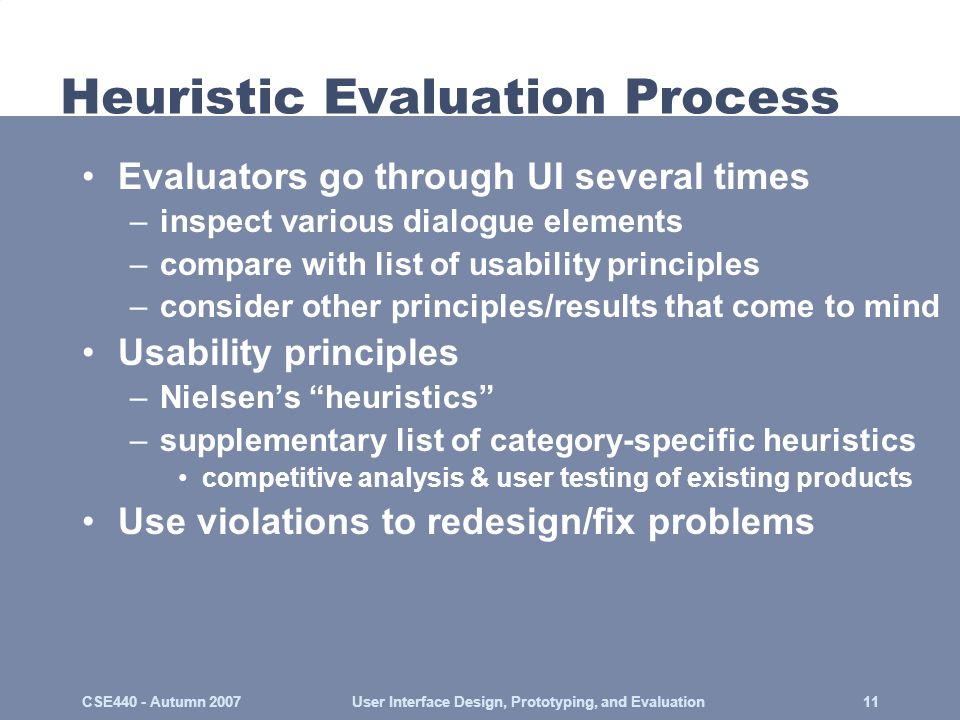 Heuristic Evaluation Process

• Evaluators go through UI several times
 – inspect various dialogue elements
 – compare with list of usability principles
 – consider other principles/results that come to mind
• Usability principles
 – Nielsen's "heuristics"
 – supplementary list of category-specific heuristics
  • competitive analysis & user testing of existing products
• Use violations to redesign/fix problems

CSE440 - Autumn 2007 User Interface Design, Prototyping, and Evaluation 11